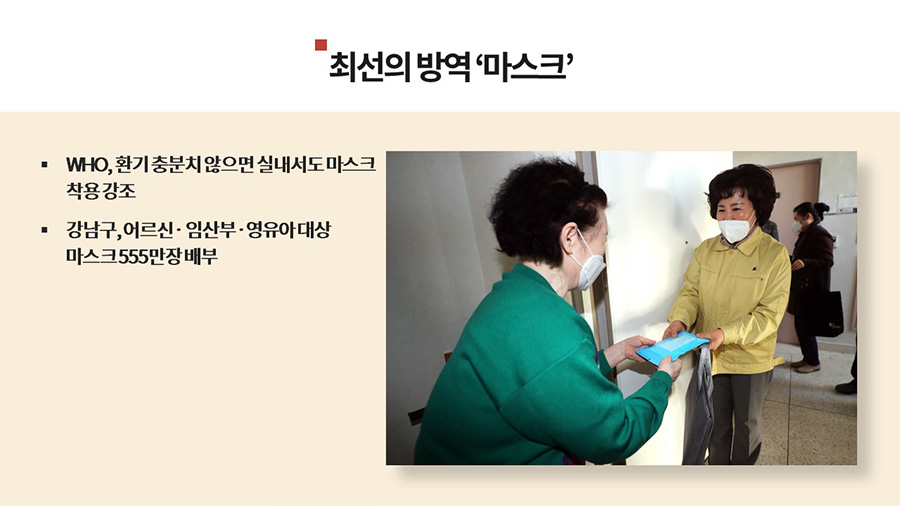 최선의 방역 '마스크'

▪ WHO, 환기 충분치 않으면 실내서도 마스크 착용 강조

▪ 강남구, 어르신 · 임산부 · 영유아 대상 마스크 555만장 배부